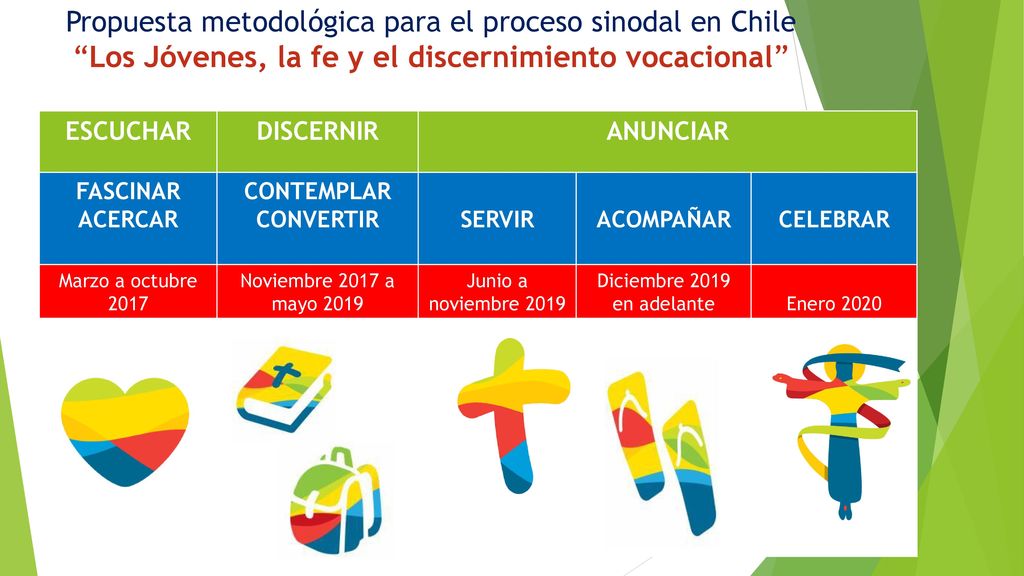 Propuesta metodológica para el proceso sinodal en Chile
“Los Jóvenes, la fe y el discernimiento vocacional”

| ESCUCHAR | DISCERNIR | ANUNCIAR | | |
|---|---|---|---|---|
| FASCINAR ACERCAR | CONTEMPLAR CONVERTIR | SERVIR | ACOMPAÑAR | CELEBRAR |
| Marzo a octubre 2017 | Noviembre 2017 a mayo 2019 | Junio a noviembre 2019 | Diciembre 2019 en adelante | Enero 2020 |